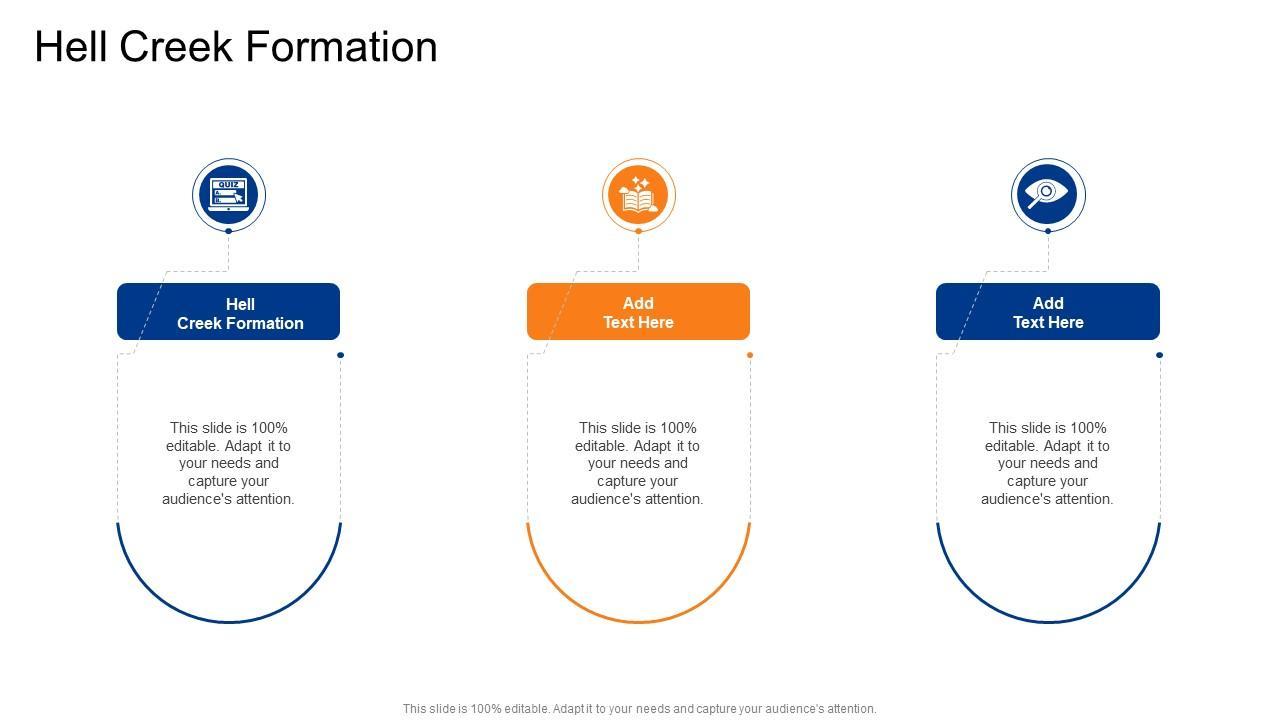 Hell Creek Formation

QUIZ

Hell Creek Formation

This slide is 100% editable. Adapt it to your needs and capture your audience's attention.

Add Text Here

This slide is 100% editable. Adapt it to your needs and capture your audience's attention.

Add Text Here

This slide is 100% editable. Adapt it to your needs and capture your audience's attention.

This slide is 100% editable. Adapt it to your needs and capture your audience's attention.